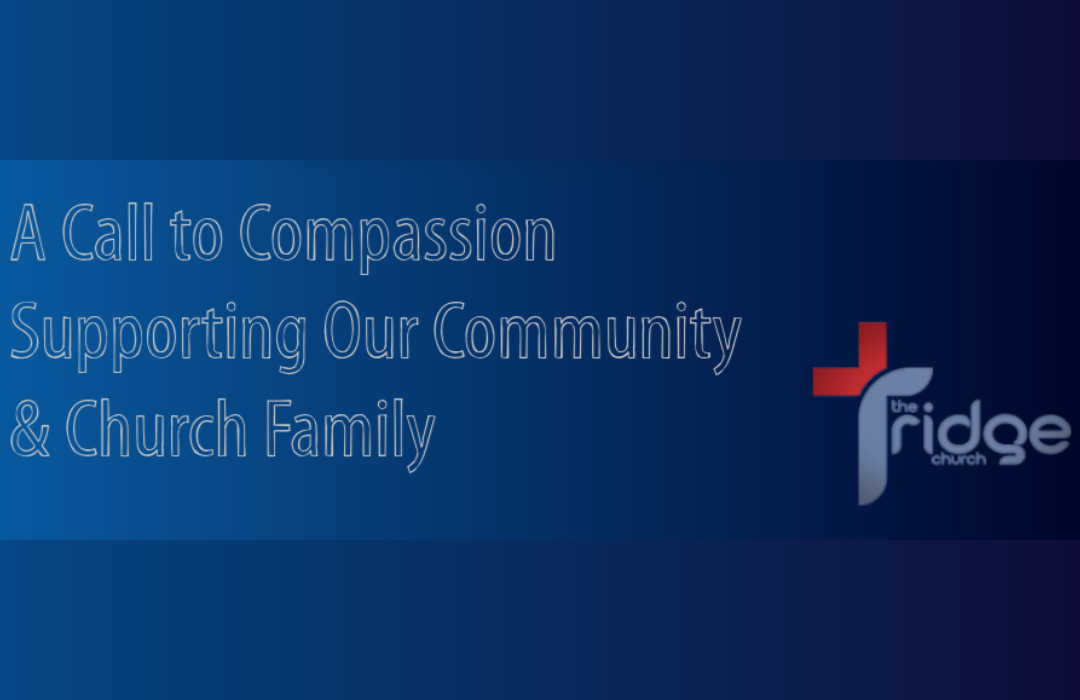 A Call to Compassion
Supporting Our Community
& Church Family

the
ridge
church